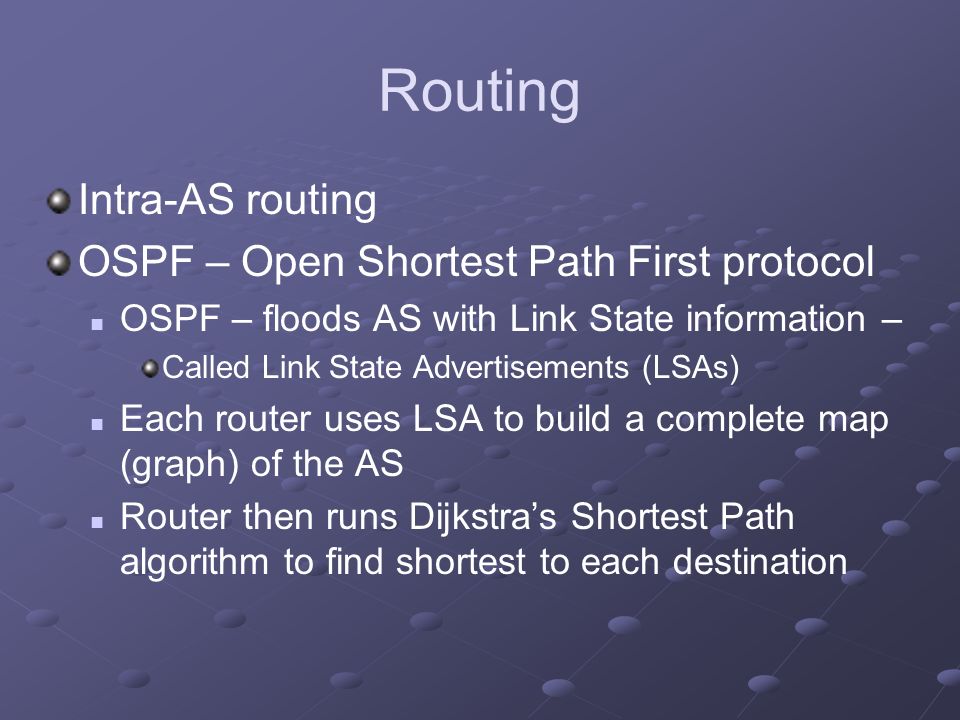 Routing

Intra-AS routing

OSPF – Open Shortest Path First protocol

OSPF – floods AS with Link State information –

Called Link State Advertisements (LSAs)

Each router uses LSA to build a complete map (graph) of the AS

Router then runs Dijkstra's Shortest Path algorithm to find shortest to each destination